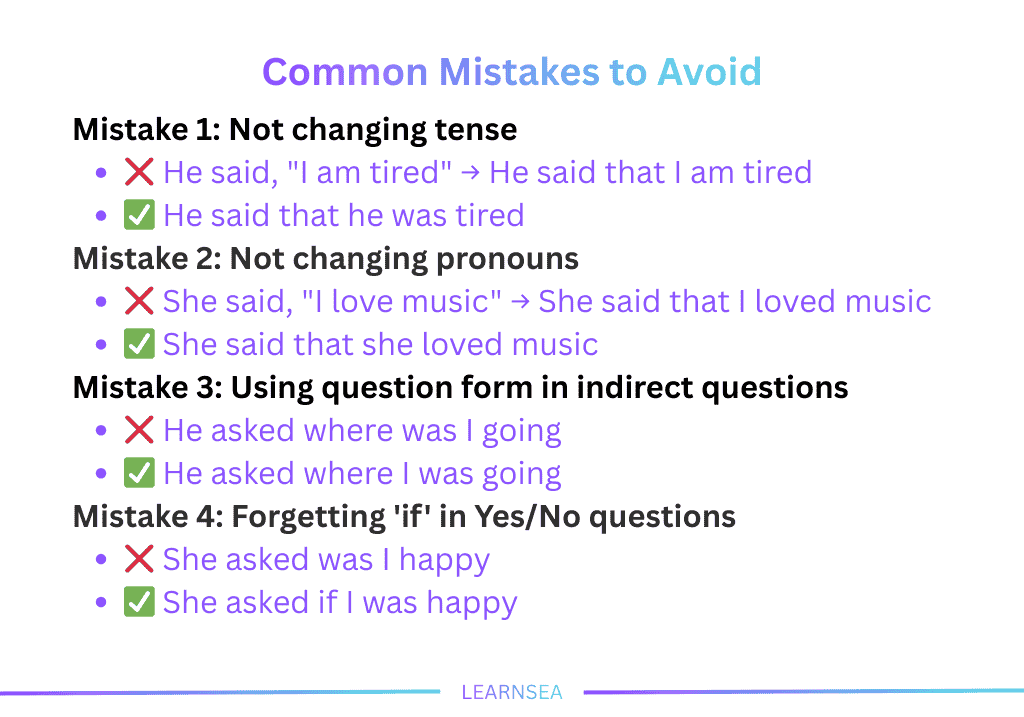 Common Mistakes to Avoid

Mistake 1: Not changing tense

- ❌ He said, "I am tired" → He said that I am tired
- ✅ He said that he was tired

Mistake 2: Not changing pronouns

- ❌ She said, "I love music" → She said that I loved music
- ✅ She said that she loved music

Mistake 3: Using question form in indirect questions

- ❌ He asked where was I going
- ✅ He asked where I was going

Mistake 4: Forgetting 'if' in Yes/No questions

- ❌ She asked was I happy
- ✅ She asked if I was happy

LEARNSEA